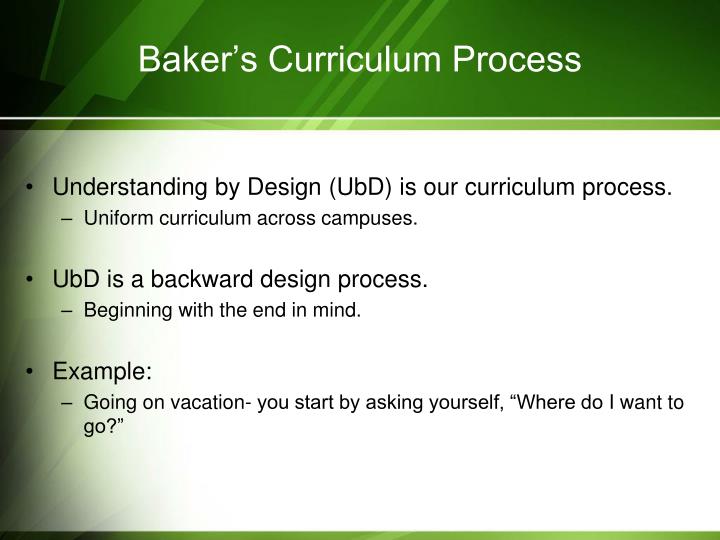 Baker’s Curriculum Process

• Understanding by Design (UbD) is our curriculum process.
– Uniform curriculum across campuses.

• UbD is a backward design process.
– Beginning with the end in mind.

• Example:
– Going on vacation- you start by asking yourself, “Where do I want to go?”